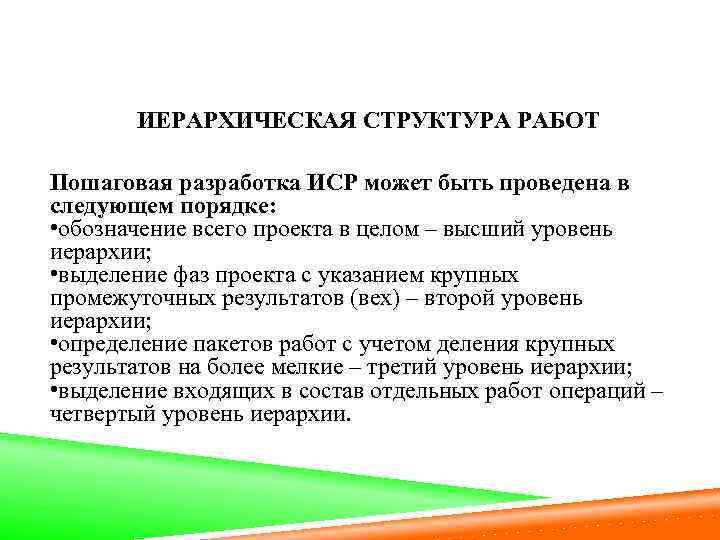 ИЕРАРХИЧЕСКАЯ СТРУКТУРА РАБОТ

Пошаговая разработка ИСР может быть проведена в следующем порядке:
•обозначение всего проекта в целом – высший уровень иерархии;
•выделение фаз проекта с указанием крупных промежуточных результатов (вех) – второй уровень иерархии;
•определение пакетов работ с учетом деления крупных результатов на более мелкие – третий уровень иерархии;
•выделение входящих в состав отдельных работ операций – четвертый уровень иерархии.